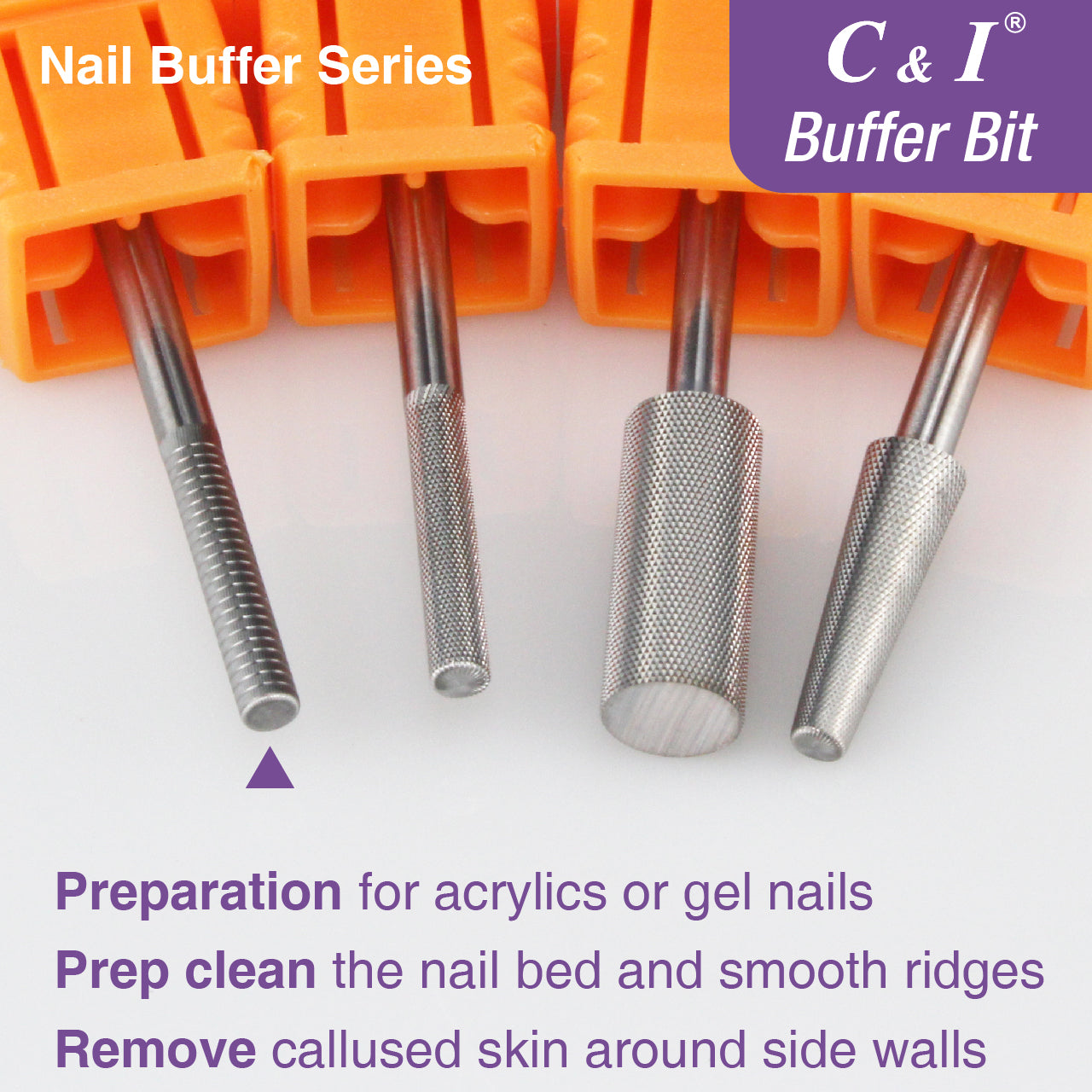 Nail Buffer Series

C & I®
Buffer Bit

Preparation for acrylics or gel nails

Prep clean the nail bed and smooth ridges

Remove callused skin around side walls